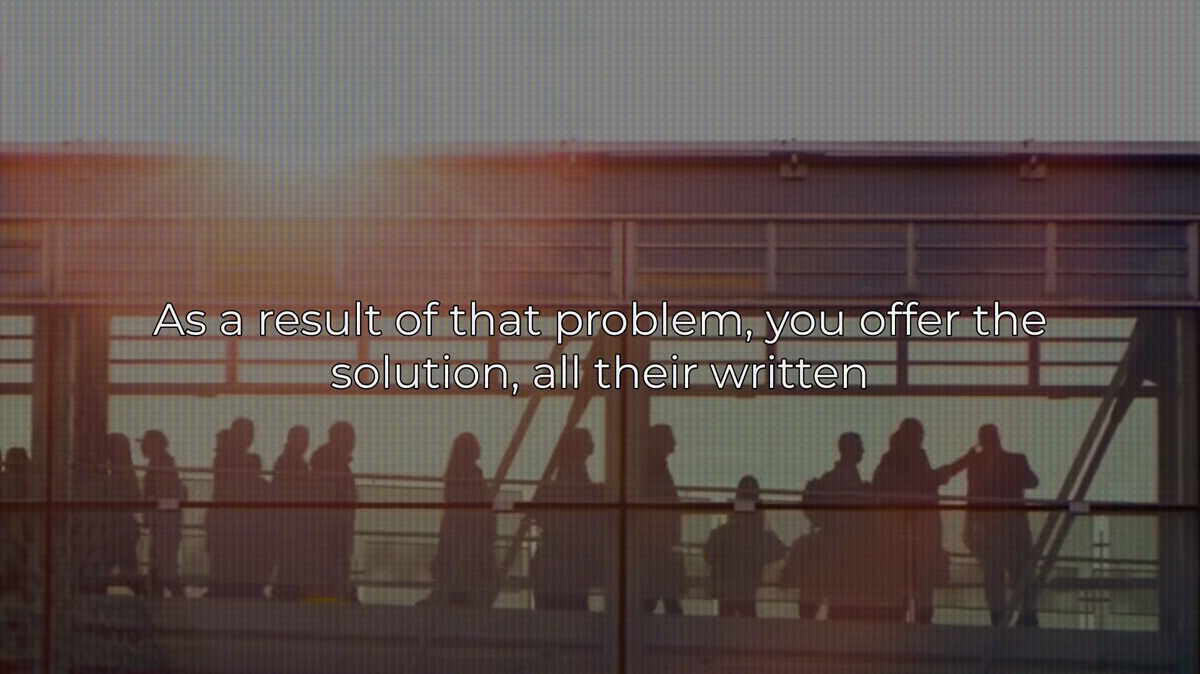 As a result of that problem, you offer the solution, all their written